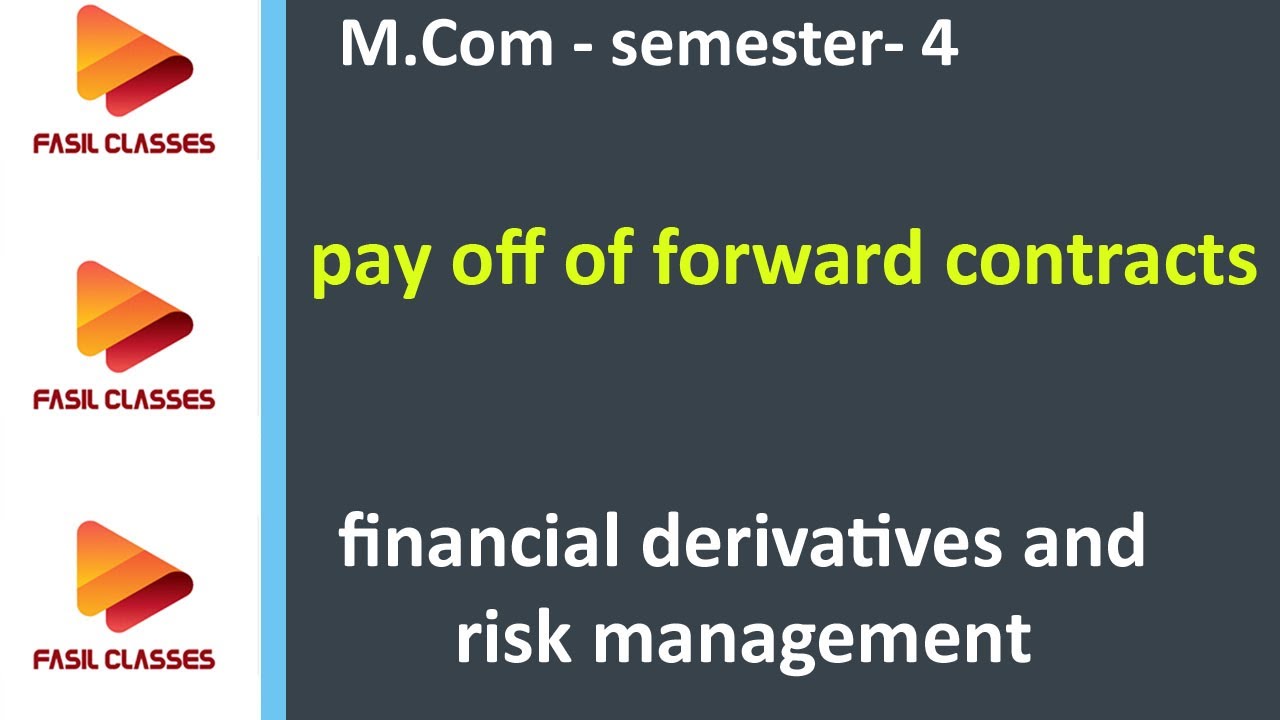 FASIL CLASSES

FASIL CLASSES

FASIL CLASSES

M.Com - semester- 4

pay off of forward contracts

financial derivatives and risk management